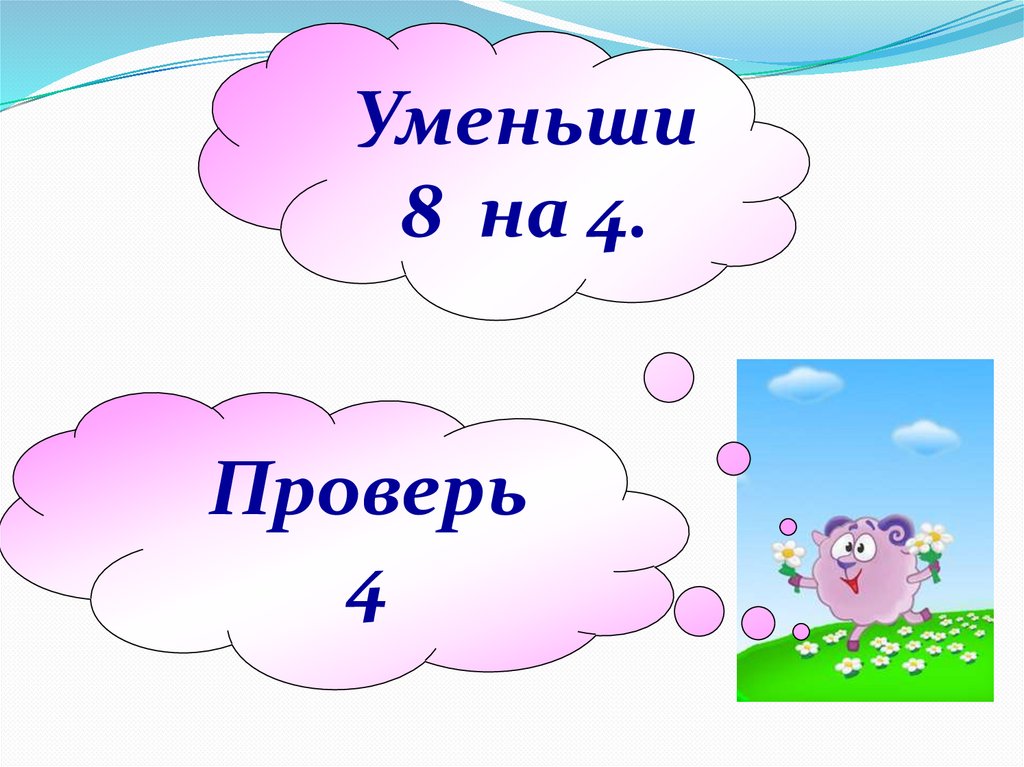 Уменьши
8 на 4.

Проверь
4